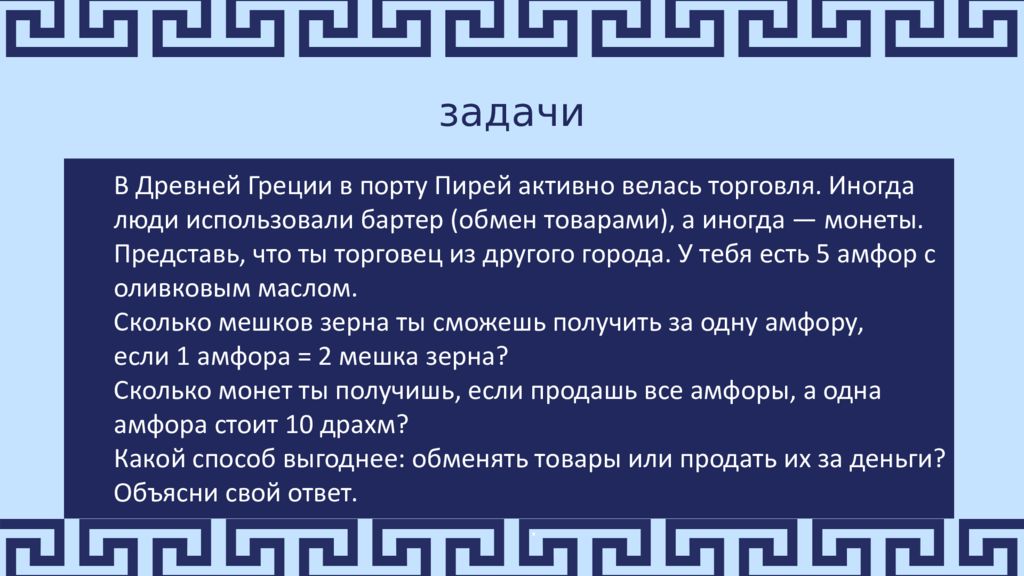 задачи

В Древней Греции в порту Пирей активно велась торговля. Иногда люди использовали бартер (обмен товарами), а иногда — монеты. Представь, что ты торговец из другого города. У тебя есть 5 амфор с оливковым маслом.
Сколько мешков зерна ты сможешь получить за одну амфору, если 1 амфора = 2 мешка зерна?
Сколько монет ты получишь, если продашь все амфоры, а одна амфора стоит 10 драхм?
Какой способ выгоднее: обменять товары или продать их за деньги? Объясни свой ответ.